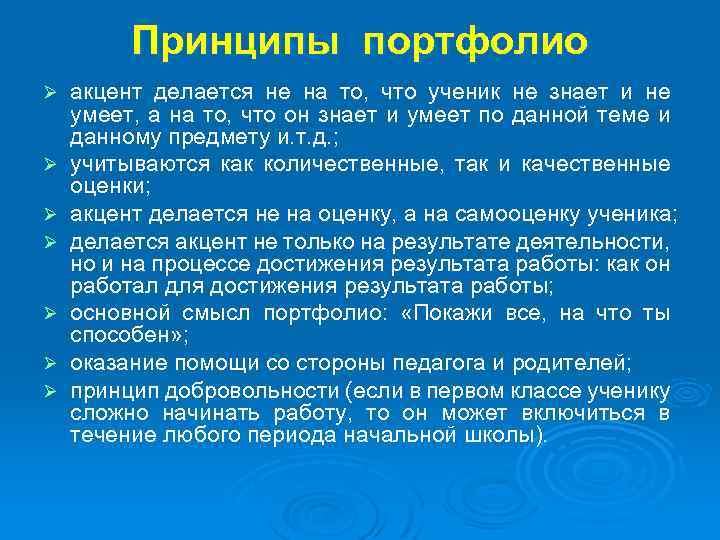 Принципы портфолио

➢ акцент делается не на то, что ученик не знает и не умеет, а на то, что он знает и умеет по данной теме и данному предмету и.т.д.;

➢ учитываются как количественные, так и качественные оценки;

➢ акцент делается не на оценку, а на самооценку ученика;

➢ делается акцент не только на результате деятельности, но и на процессе достижения результата работы: как он работал для достижения результата работы;

➢ основной смысл портфолио: «Покажи все, на что ты способен»;

➢ оказание помощи со стороны педагога и родителей;

➢ принцип добровольности (если в первом классе ученику сложно начинать работу, то он может включиться в течение любого периода начальной школы).